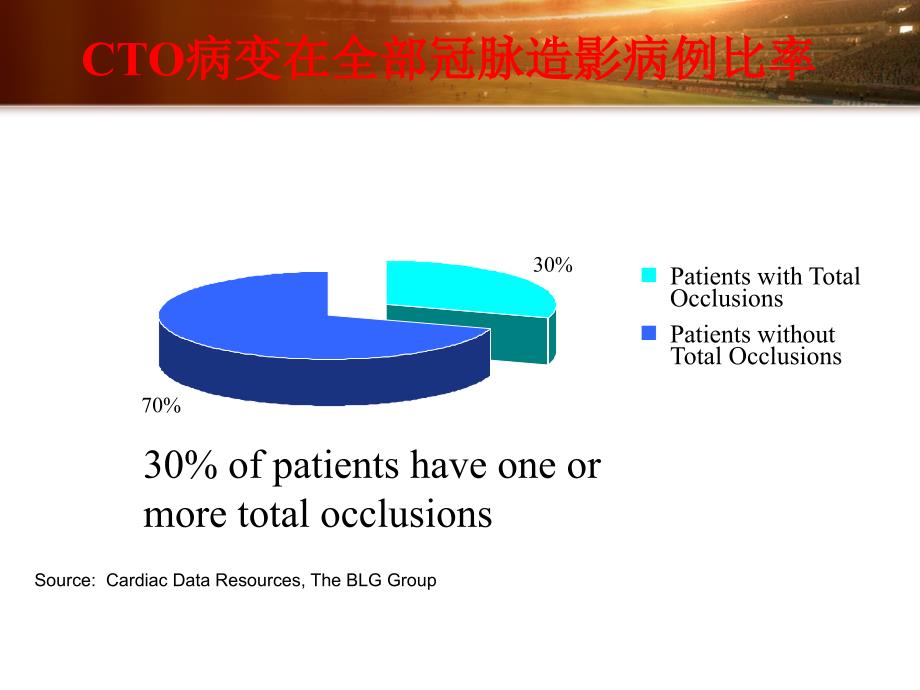 CTO病变在全部冠脉造影病例比率

30%

70%

Patients with Total Occlusions

Patients without Total Occlusions

30% of patients have one or more total occlusions

Source: Cardiac Data Resources, The BLG Group